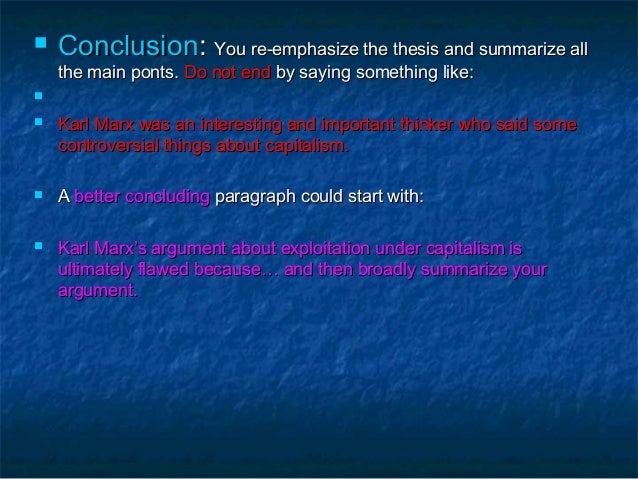 Conclusion: You re-emphasize the thesis and summarize all the main ponts. Do not end by saying something like:

Karl Marx was an interesting and important thinker who said some controversial things about capitalism.

A better concluding paragraph could start with:

Karl Marx's argument about exploitation under capitalism is ultimately flawed because… and then broadly summarize your argument.